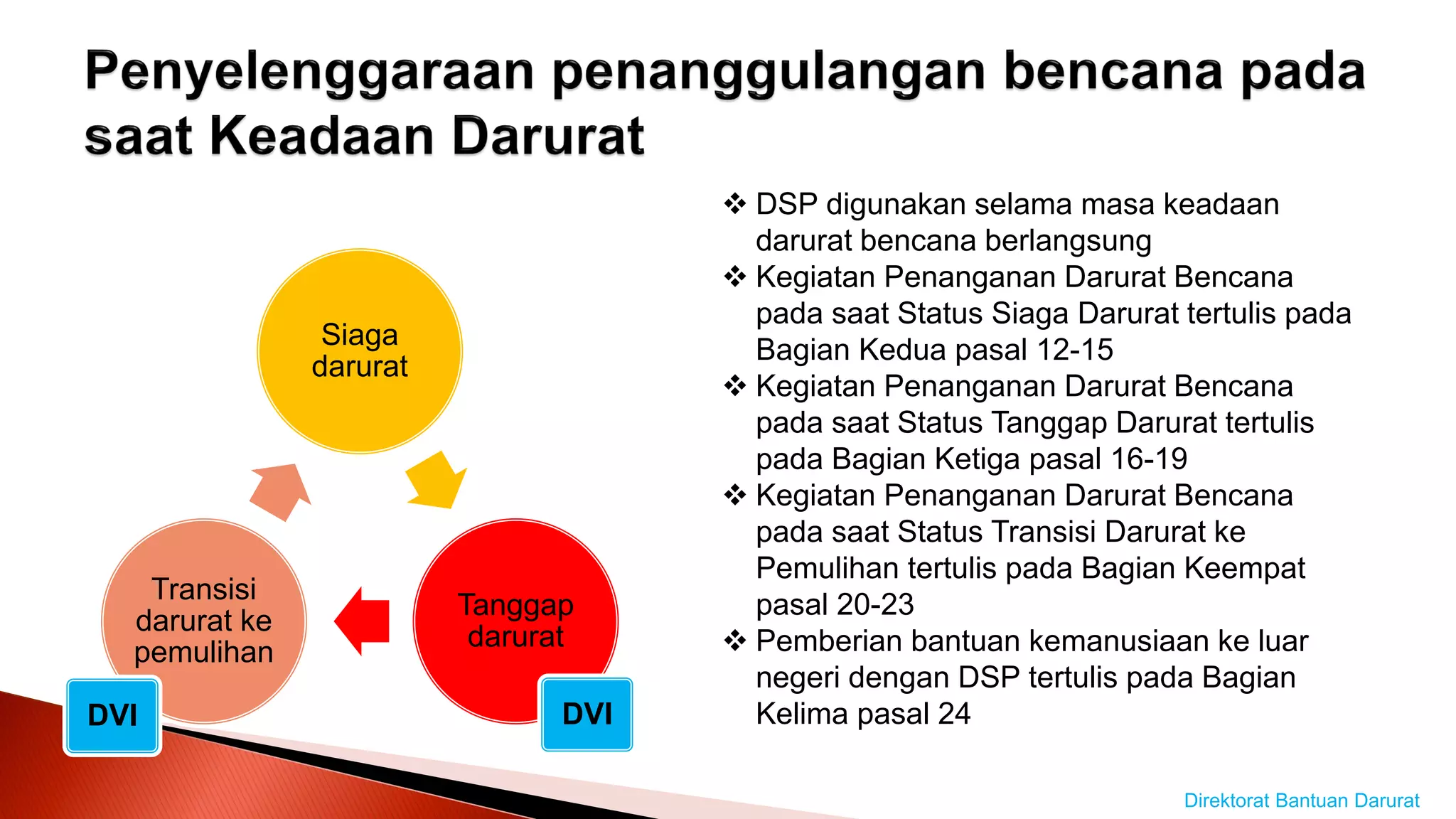 Penyelenggaraan penanggulangan bencana pada saat Keadaan Darurat

Siaga darurat

Tanggap darurat

Transisi darurat ke pemulihan

DVI

DVI

❖ DSP digunakan selama masa keadaan darurat bencana berlangsung
❖ Kegiatan Penanganan Darurat Bencana pada saat Status Siaga Darurat tertulis pada Bagian Kedua pasal 12-15
❖ Kegiatan Penanganan Darurat Bencana pada saat Status Tanggap Darurat tertulis pada Bagian Ketiga pasal 16-19
❖ Kegiatan Penanganan Darurat Bencana pada saat Status Transisi Darurat ke Pemulihan tertulis pada Bagian Keempat pasal 20-23
❖ Pemberian bantuan kemanusiaan ke luar negeri dengan DSP tertulis pada Bagian Kelima pasal 24

Direktorat Bantuan Darurat